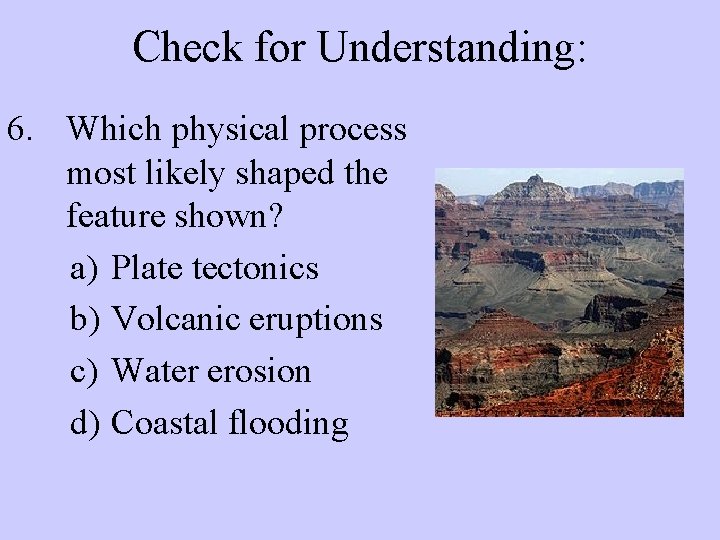 Check for Understanding:

6. Which physical process most likely shaped the feature shown?

a) Plate tectonics
b) Volcanic eruptions
c) Water erosion
d) Coastal flooding